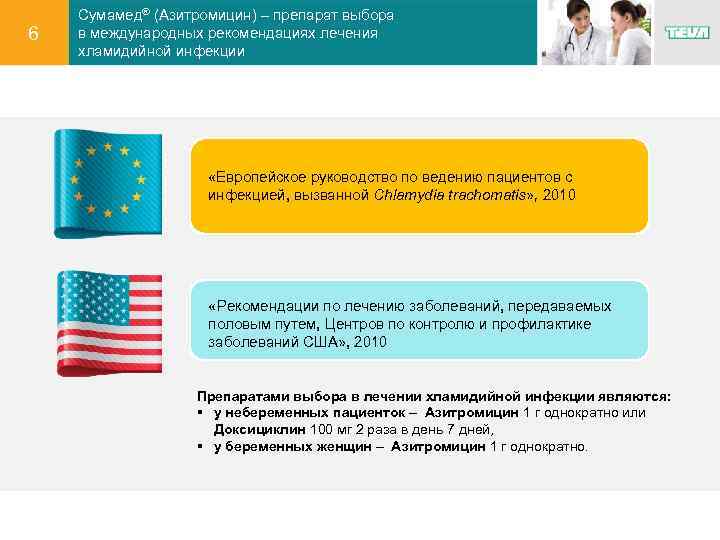 6

Сумамед® (Азитромицин) – препарат выбора в международных рекомендациях лечения хламидийной инфекции

TEVA

«Европейское руководство по ведению пациентов с инфекцией, вызванной Chlamydia trachomatis», 2010

«Рекомендации по лечению заболеваний, передаваемых половым путем, Центров по контролю и профилактике заболеваний США», 2010

Препаратами выбора в лечении хламидийной инфекции являются:
▪ у небеременных пациенток – Азитромицин 1 г однократно или Доксициклин 100 мг 2 раза в день 7 дней,
▪ у беременных женщин – Азитромицин 1 г однократно.